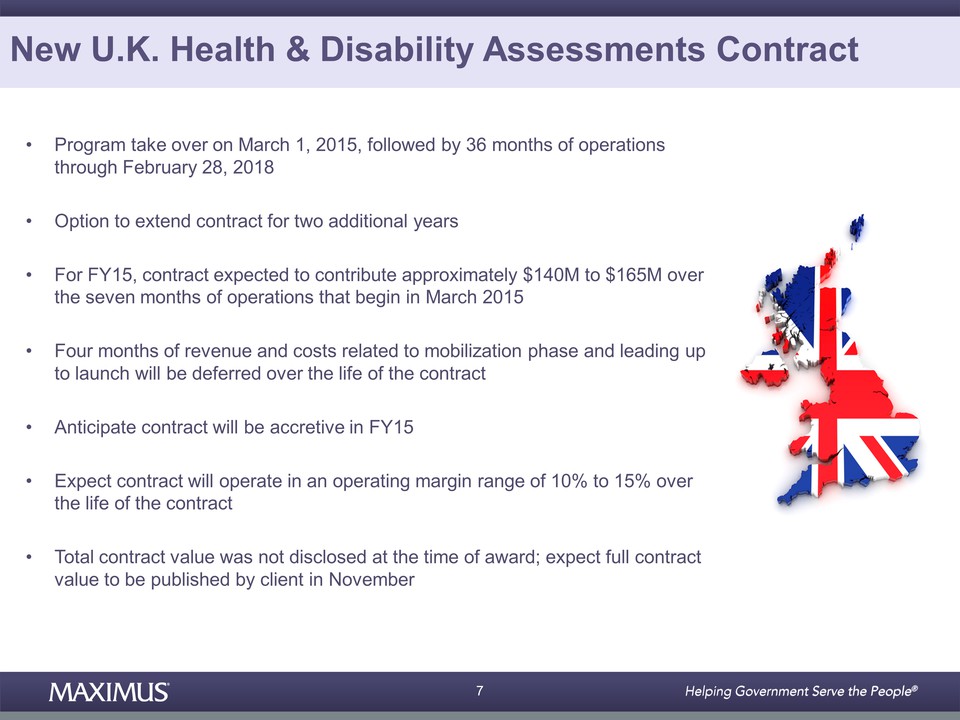 New U.K. Health & Disability Assessments Contract

• Program take over on March 1, 2015, followed by 36 months of operations through February 28, 2018

• Option to extend contract for two additional years

• For FY15, contract expected to contribute approximately \$140M to \$165M over the seven months of operations that begin in March 2015

• Four months of revenue and costs related to mobilization phase and leading up to launch will be deferred over the life of the contract

• Anticipate contract will be accretive in FY15

• Expect contract will operate in an operating margin range of 10% to 15% over the life of the contract

• Total contract value was not disclosed at the time of award; expect full contract value to be published by client in November

MAXIMUS

7

Helping Government Serve the People®